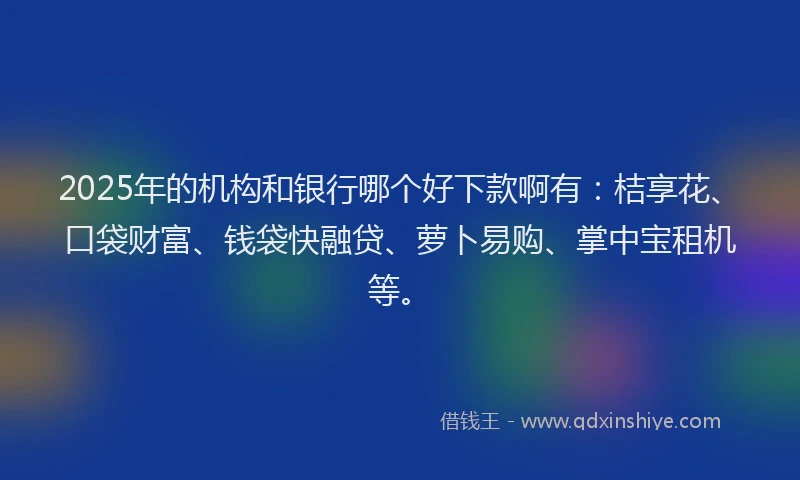 2025年的机构和银行哪个好下款啊有：桔享花、口袋财富、钱袋快融贷、萝卜易购、掌中宝租机等。

借钱王 - www.qdxinshiye.com